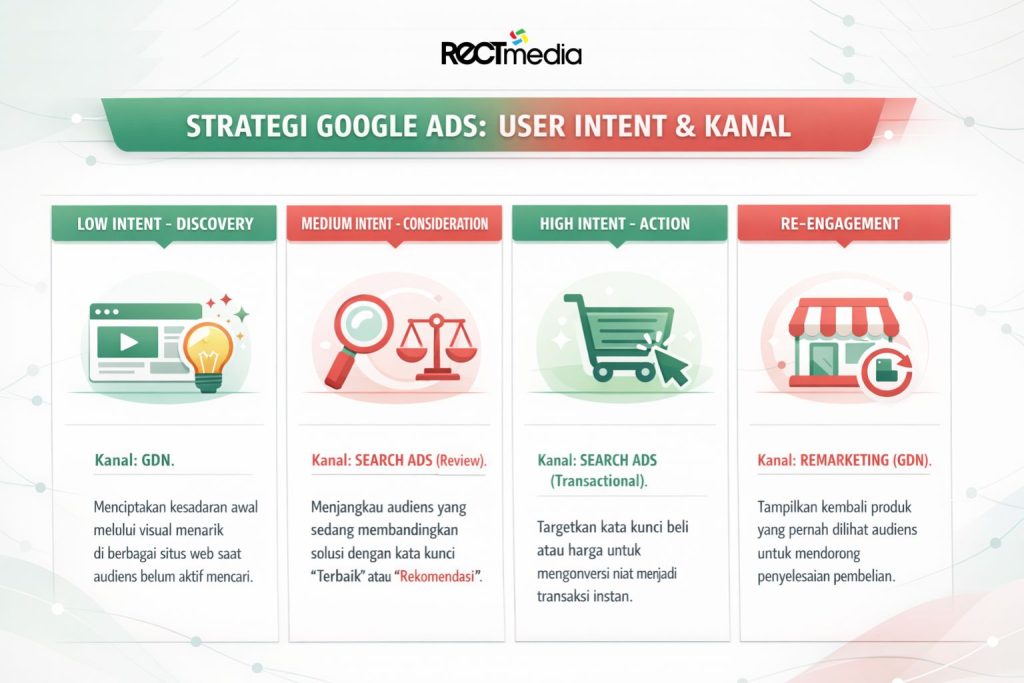 RECTmedia

STRATEGI GOOGLE ADS: USER INTENT & KANAL

LOW INTENT - DISCOVERY

Kanal: GDN.

Menciptakan kesadaran awal melului visual menarik di berbagai situs web saat audiens belum aktif mencari.

MEDIUM INTENT - CONSIDERATION

Kanal: SEARCH ADS (Review).

Menjangkau audiens yang sedang membandingkan solusi dengan kata kunci "Terbaik" atau "Rekomendasi".

HIGH INTENT - ACTION

Kanal: SEARCH ADS (Transactional).

Targetkan kata kunci beli atau harga untuk mengonversi niat menjadi transaksi instan.

RE-ENGAGEMENT

Kanal: REMARKETING (GDN).

Tampilkan kembali produk yang pernah dilihat audiens untuk mendorong penyelesaian pembelian.